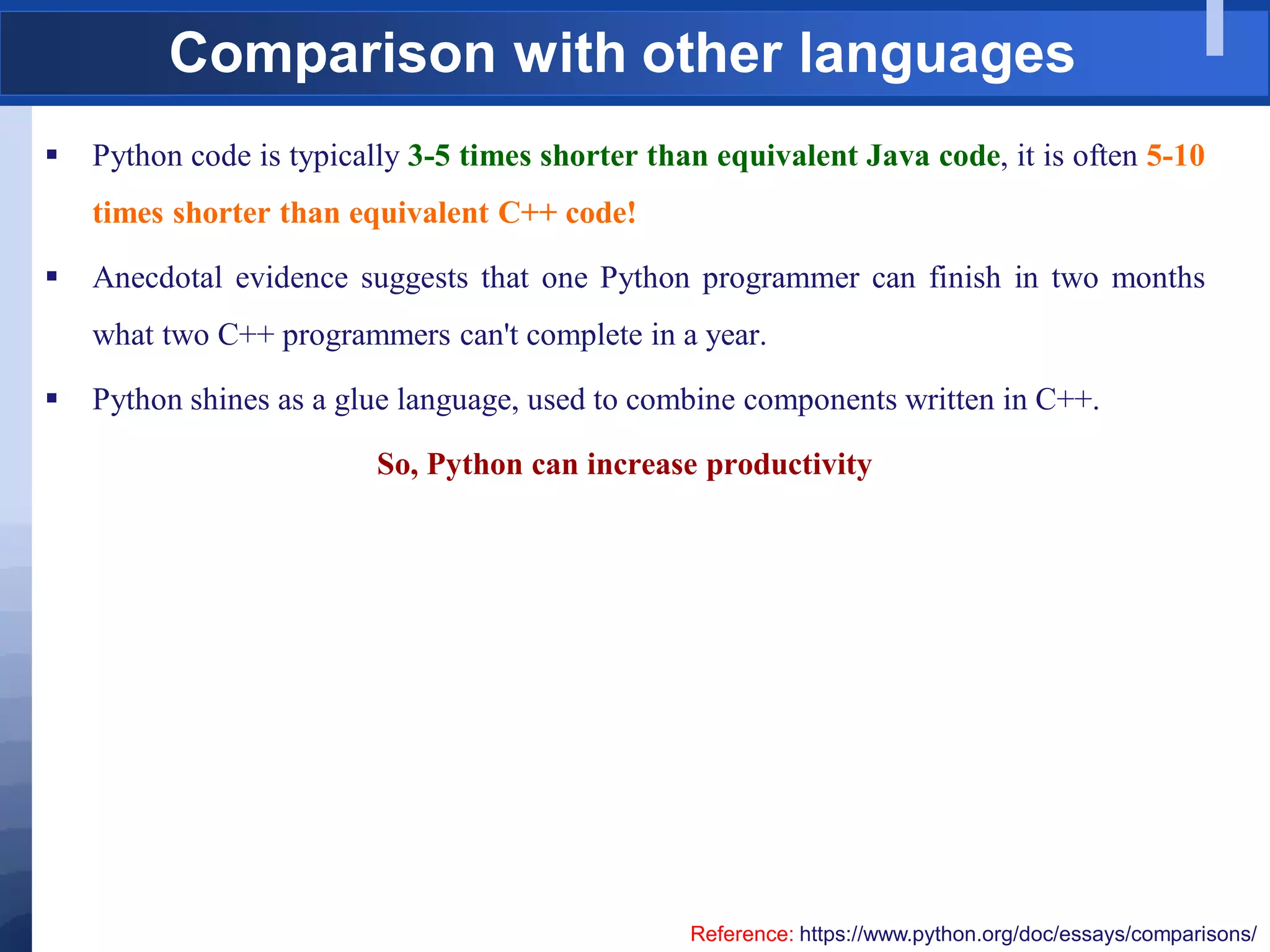 Comparison with other languages

▪ Python code is typically 3-5 times shorter than equivalent Java code, it is often 5-10 times shorter than equivalent C++ code!

▪ Anecdotal evidence suggests that one Python programmer can finish in two months what two C++ programmers can't complete in a year.

▪ Python shines as a glue language, used to combine components written in C++.

So, Python can increase productivity

Reference: https://www.python.org/doc/essays/comparisons/